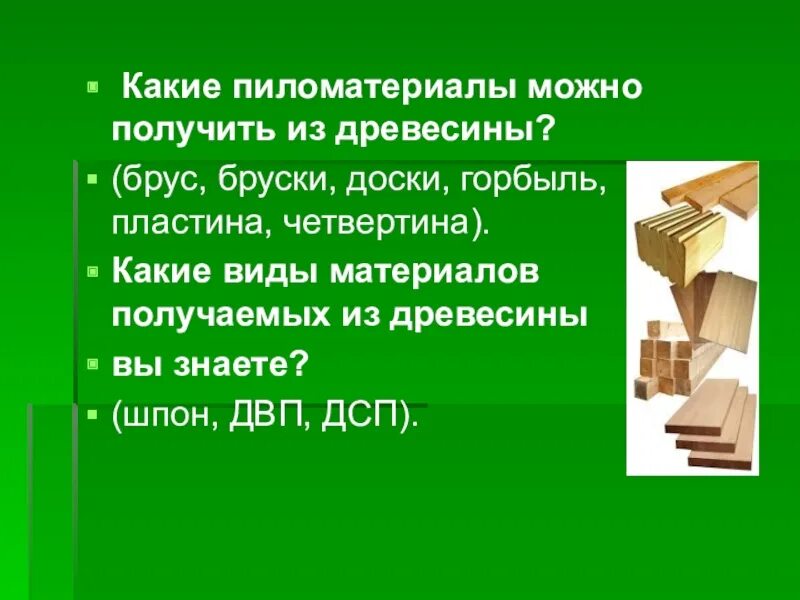 Какие пиломатериалы можно получить из древесины?

(брус, бруски, доски, горбыль, пластина, четвертина).

Какие виды материалов получаемых из древесины

вы знаете?

(шпон, ДВП, ДСП).